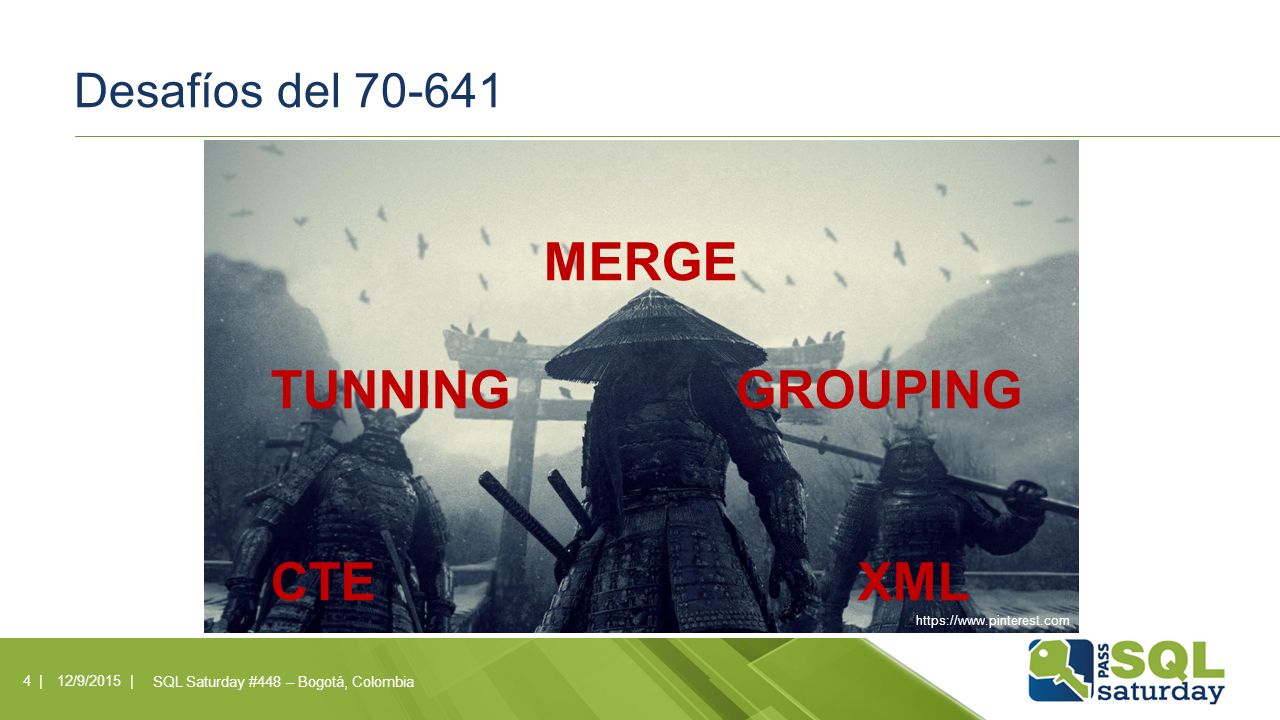 Desafíos del 70-641

MERGE

TUNNING

GROUPING

CTE

XML

https://www.pinterest.com

4 | 12/9/2015 | SQL Saturday #448 – Bogotá, Colombia

PASS SQL saturday